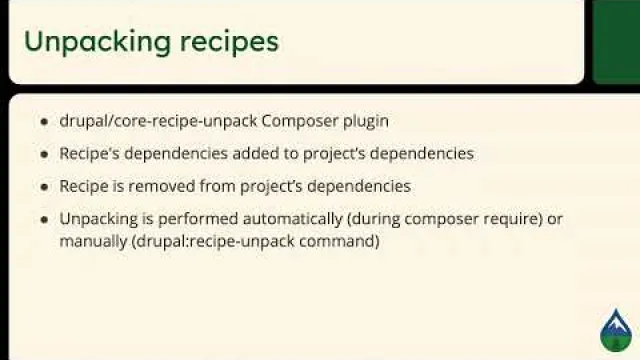 Unpacking recipes

- drupal/core-recipe-unpack Composer plugin
- Recipe's dependencies added to project's dependencies
- Recipe is removed from project's dependencies
- Unpacking is performed automatically (during composer require) or manually (drupal:recipe-unpack command)